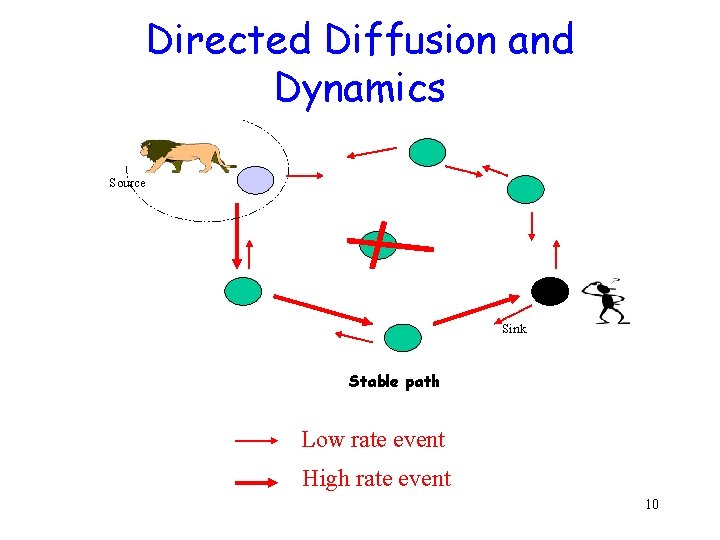 Directed Diffusion and Dynamics

Source

Sink

Stable path

Low rate event

High rate event

10